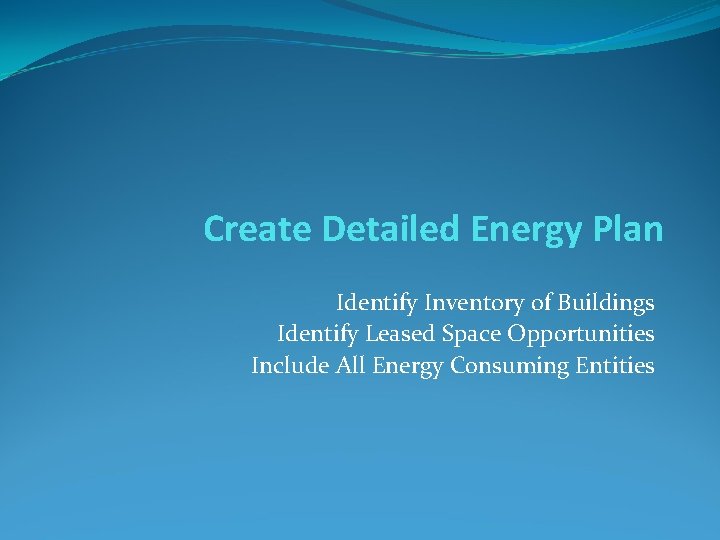 Create Detailed Energy Plan

Identify Inventory of Buildings
Identify Leased Space Opportunities
Include All Energy Consuming Entities